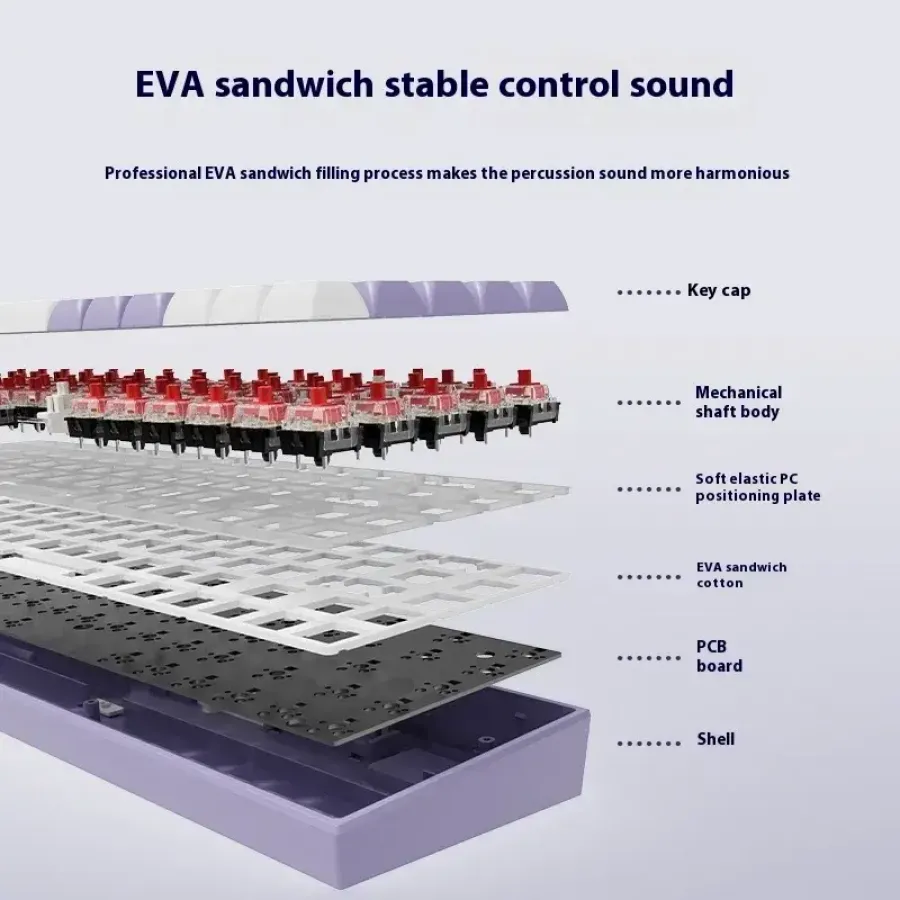 EVA sandwich stable control sound

Professional EVA sandwich filling process makes the percussion sound more harmonious

Key cap

Mechanical shaft body

Soft elastic PC positioning plate

EVA sandwich cotton

PCB board

Shell